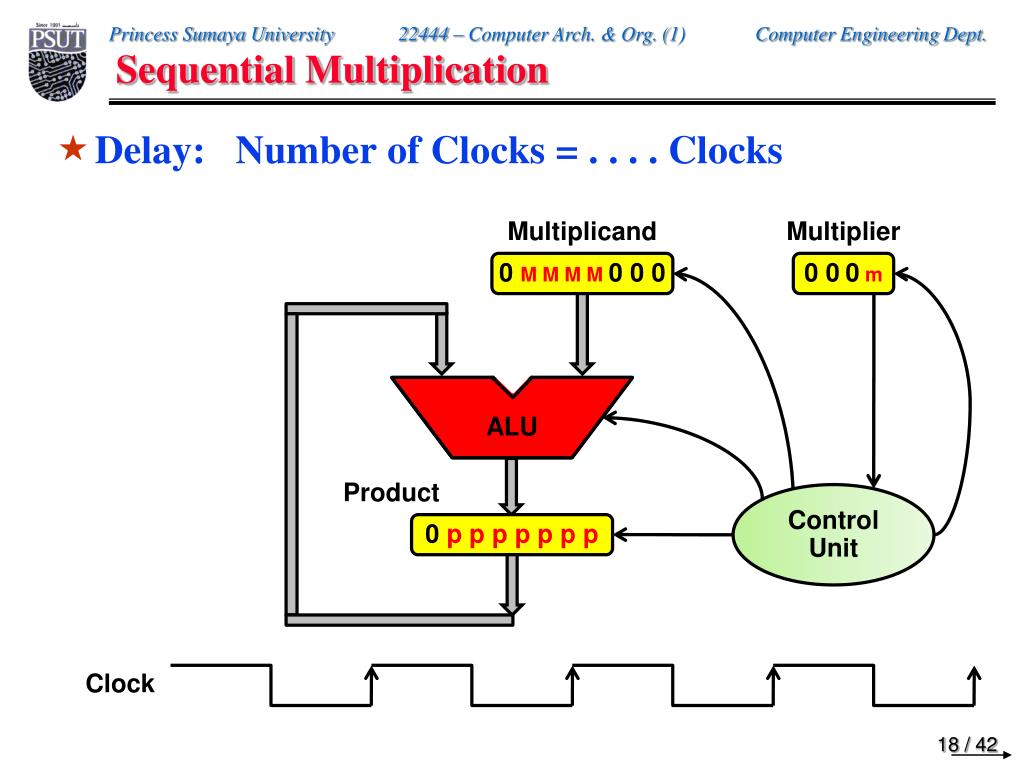 Since 1991 PSUT

Princess Sumaya University 22444 – Computer Arch. & Org. (1) Computer Engineering Dept.

Sequential Multiplication

★ Delay: Number of Clocks = . . . . Clocks

Multiplicand

0 M M M M 0 0 0

Multiplier

0 0 0 m

ALU

Product

0 p p p p p p p

Control Unit

Clock

18 / 42